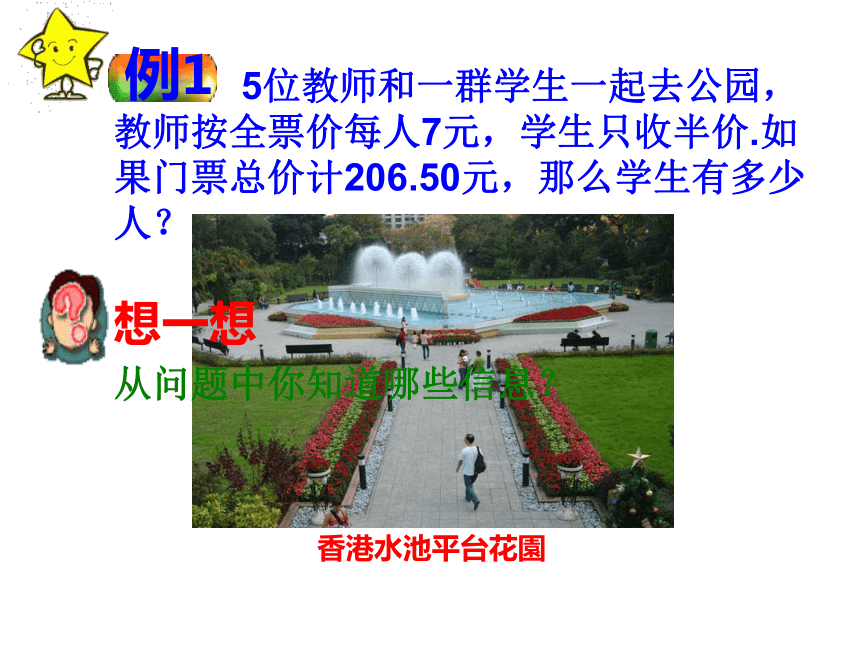 例1 5位教师和一群学生一起去公园，教师按全票价每人7元，学生只收半价.如果门票总价计206.50元，那么学生有多少人？

想一想

从问题中你知道哪些信息？

香港水池平台花園